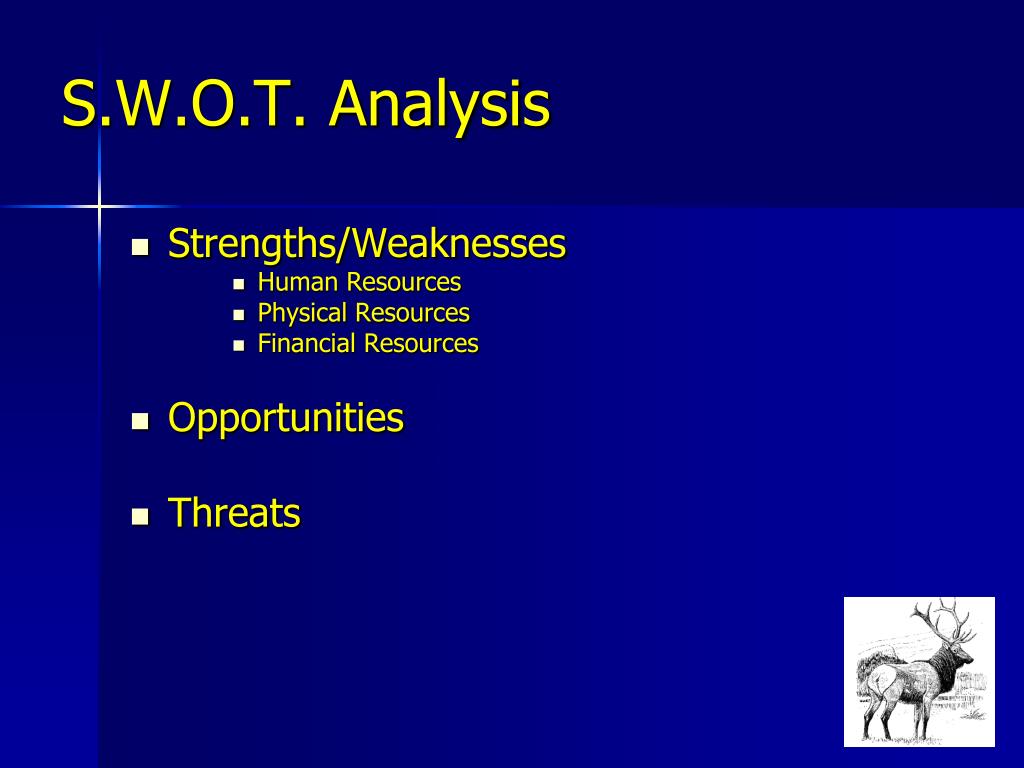 S.W.O.T. Analysis

- Strengths/Weaknesses
  - Human Resources
  - Physical Resources
  - Financial Resources

- Opportunities

- Threats